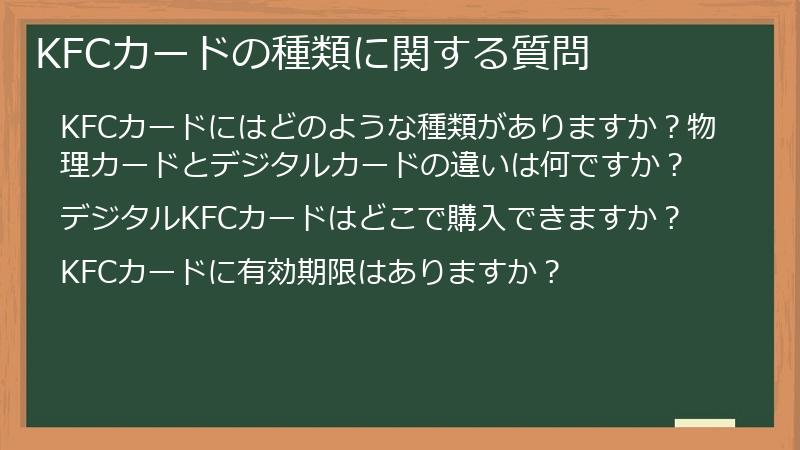 KFCカードの種類に関する質問

KFCカードにはどのような種類がありますか？物理カードとデジタルカードの違いは何ですか？

デジタルKFCカードはどこで購入できますか？

KFCカードに有効期限はありますか？